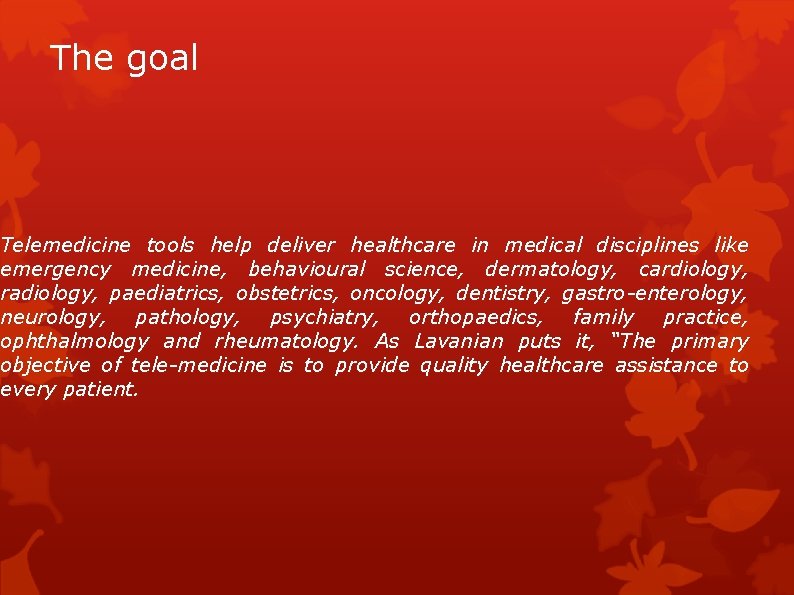 The goal

Telemedicine tools help deliver healthcare in medical disciplines like emergency medicine, behavioural science, dermatology, cardiology, radiology, paediatrics, obstetrics, oncology, dentistry, gastro-enterology, neurology, pathology, psychiatry, orthopaedics, family practice, ophthalmology and rheumatology. As Lavanian puts it, “The primary objective of tele-medicine is to provide quality healthcare assistance to every patient.